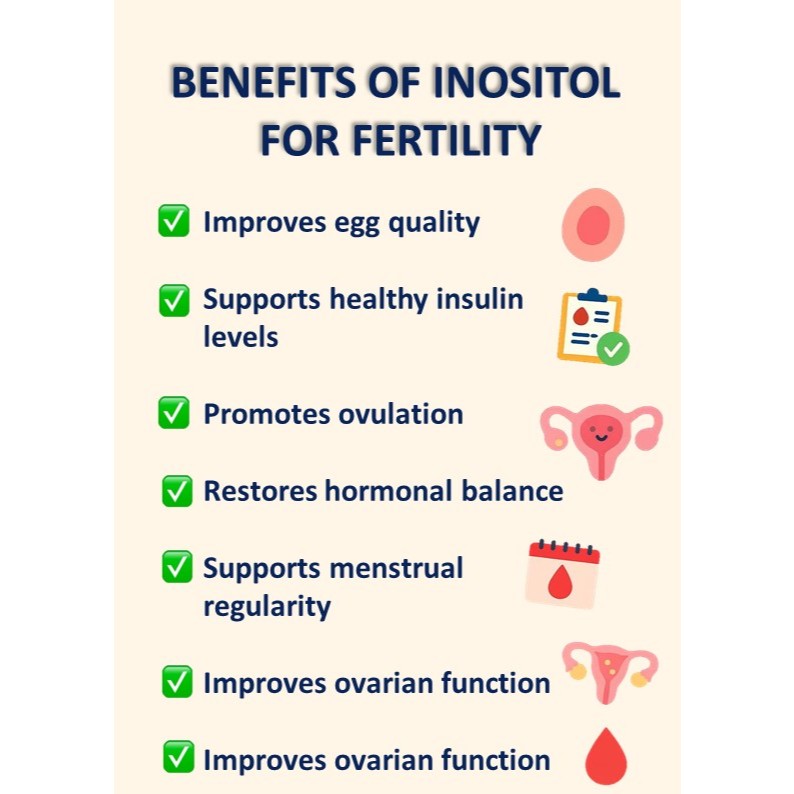 BENEFITS OF INOSITOL FOR FERTILITY

✅ Improves egg quality

✅ Supports healthy insulin levels

✅ Promotes ovulation

✅ Restores hormonal balance

✅ Supports menstrual regularity

✅ Improves ovarian function

✅ Improves ovarian function